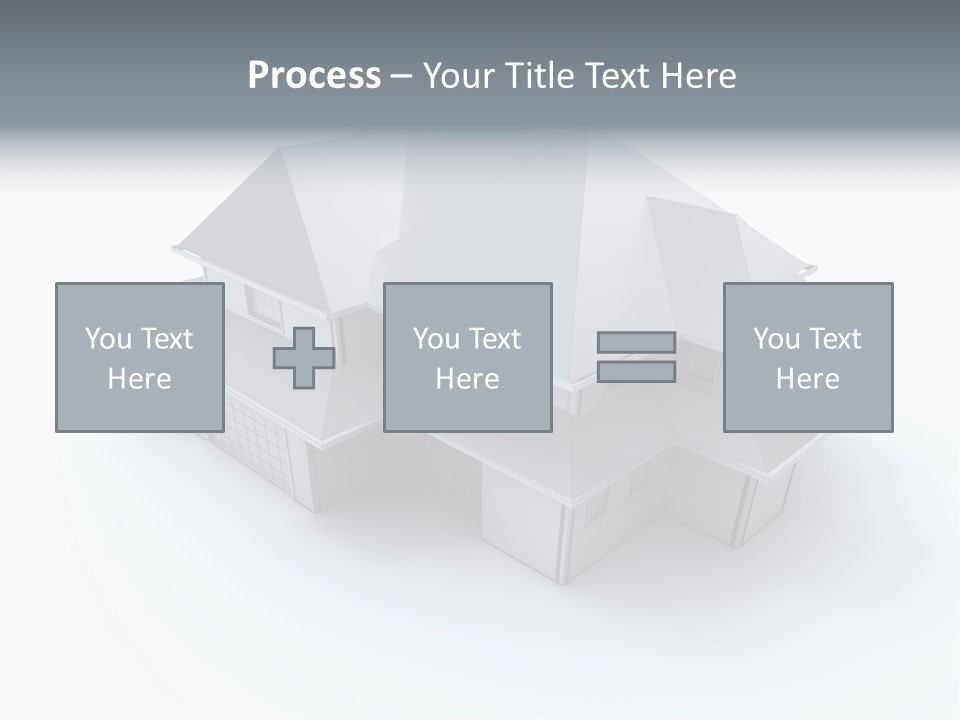 Process – Your Title Text Here

You Text Here

You Text Here

You Text Here